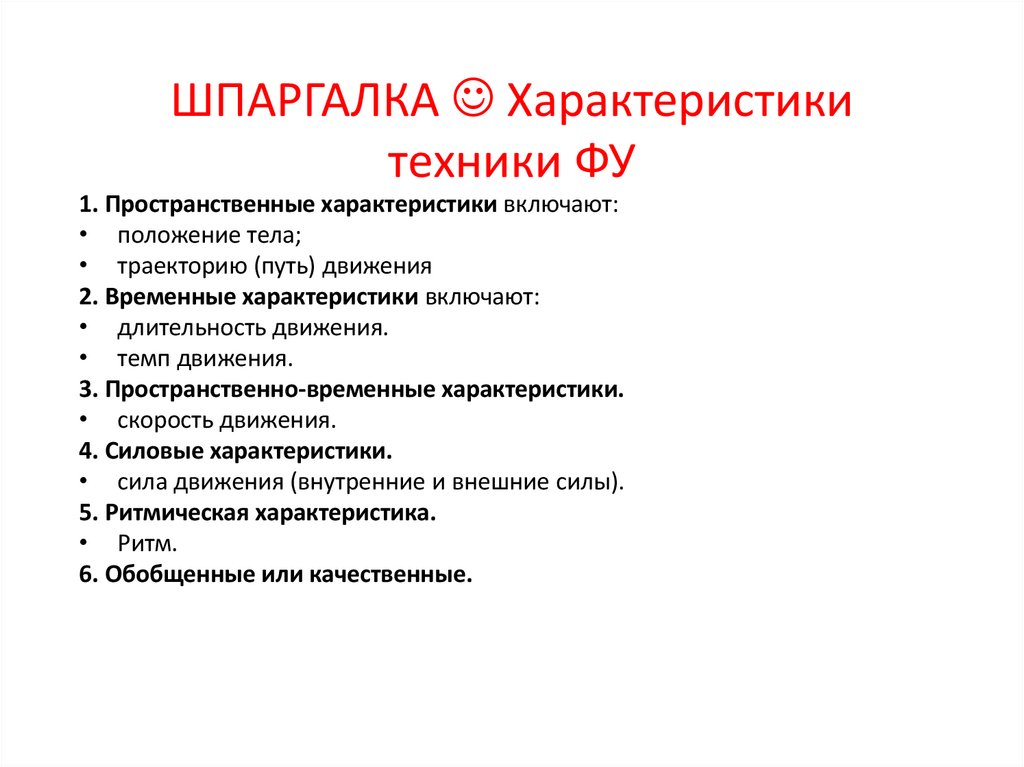 ШПАРГАЛКА ☺ Характеристики техники ФУ

1. Пространственные характеристики включают:
• положение тела;
• траекторию (путь) движения
2. Временные характеристики включают:
• длительность движения.
• темп движения.
3. Пространственно-временные характеристики.
• скорость движения.
4. Силовые характеристики.
• сила движения (внутренние и внешние силы).
5. Ритмическая характеристика.
• Ритм.
6. Обобщенные или качественные.